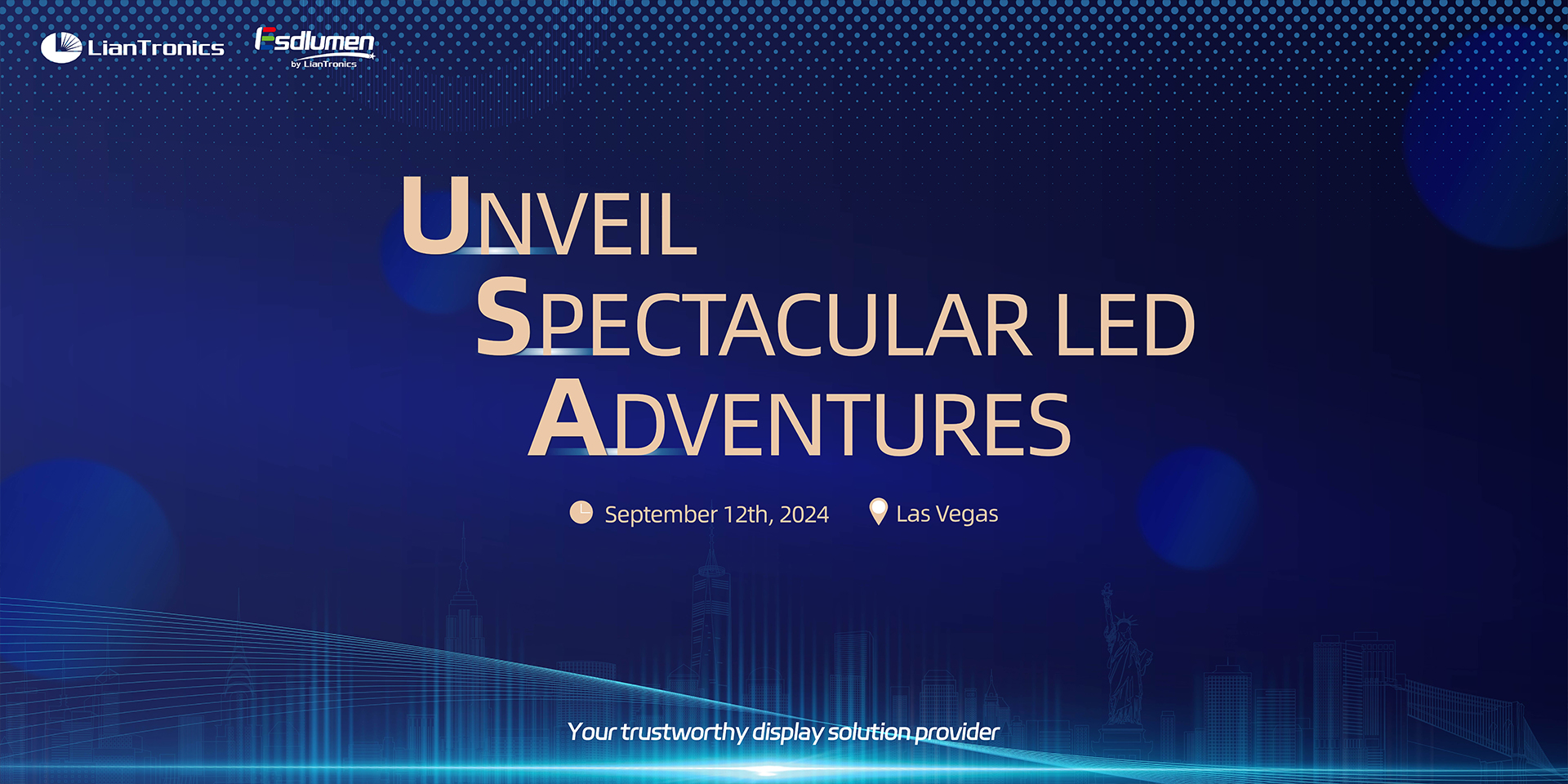 LianTronics Esdlumen by LianTronics

UNVEIL
SPECTACULAR LED
ADVENTURES

September 12th, 2024 Las Vegas

Your trustworthy display solution provider